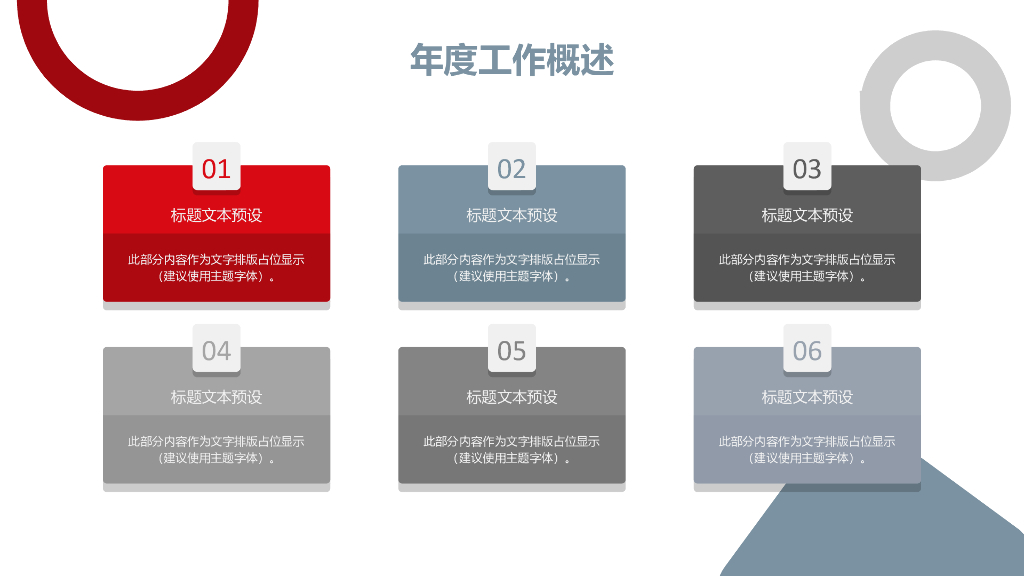 年度工作概述

01

标题文本预设

此部分内容作为文字排版占位显示（建议使用主题字体）。

02

标题文本预设

此部分内容作为文字排版占位显示（建议使用主题字体）。

03

标题文本预设

此部分内容作为文字排版占位显示（建议使用主题字体）。

04

标题文本预设

此部分内容作为文字排版占位显示（建议使用主题字体）。

05

标题文本预设

此部分内容作为文字排版占位显示（建议使用主题字体）。

06

标题文本预设

此部分内容作为文字排版占位显示（建议使用主题字体）。